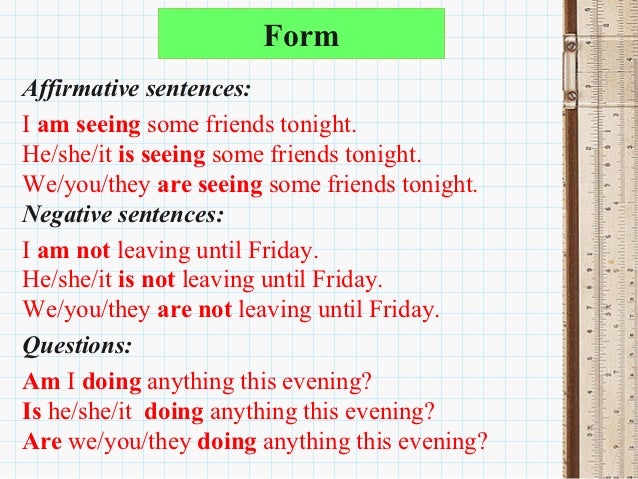 Form

Affirmative sentences:

I am seeing some friends tonight.
He/she/it is seeing some friends tonight.
We/you/they are seeing some friends tonight.

Negative sentences:

I am not leaving until Friday.
He/she/it is not leaving until Friday.
We/you/they are not leaving until Friday.

Questions:

Am I doing anything this evening?
Is he/she/it doing anything this evening?
Are we/you/they doing anything this evening?